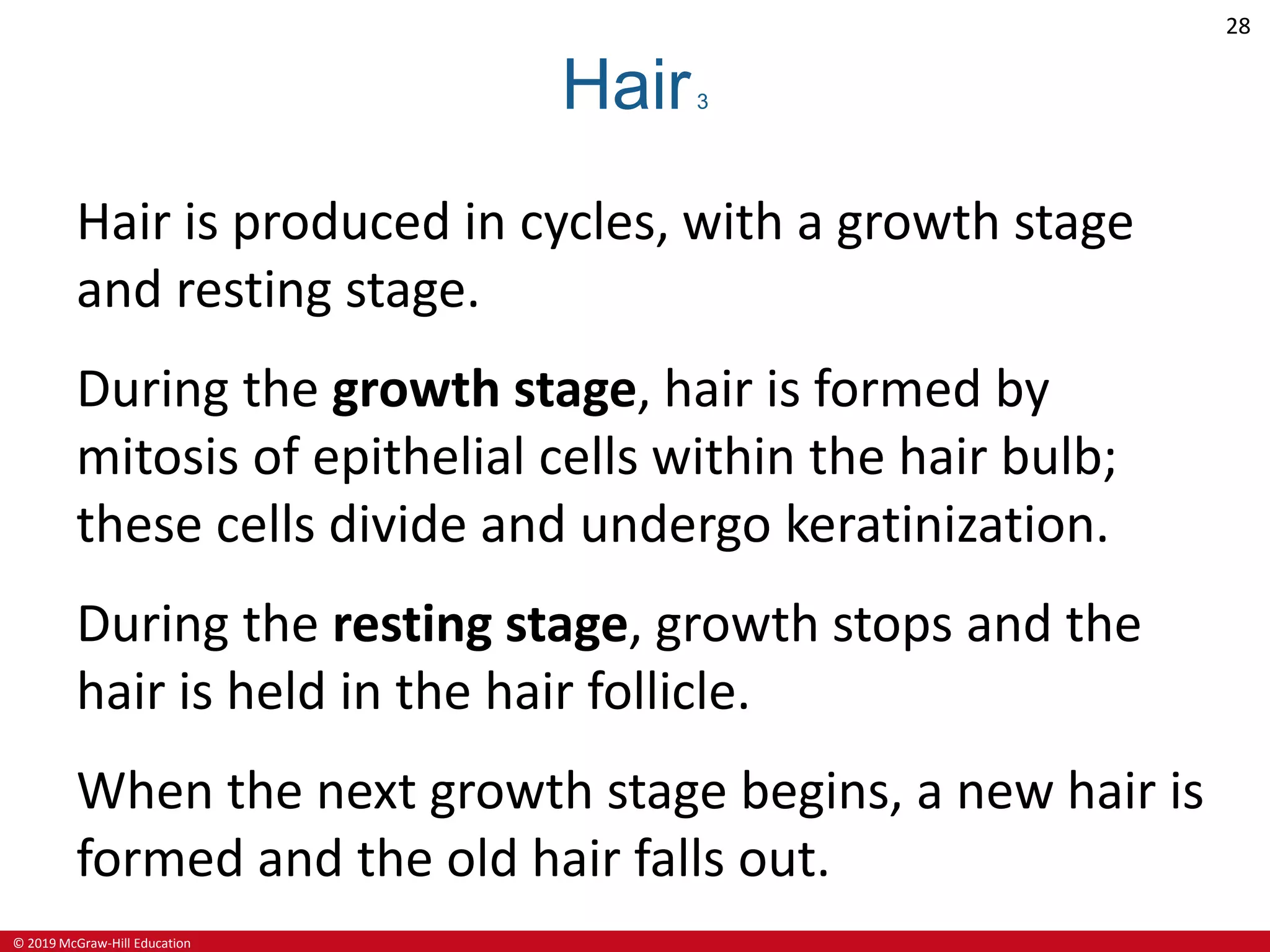 28

Hair 3

Hair is produced in cycles, with a growth stage and resting stage.

During the growth stage, hair is formed by mitosis of epithelial cells within the hair bulb; these cells divide and undergo keratinization.

During the resting stage, growth stops and the hair is held in the hair follicle.

When the next growth stage begins, a new hair is formed and the old hair falls out.

© 2019 McGraw-Hill Education